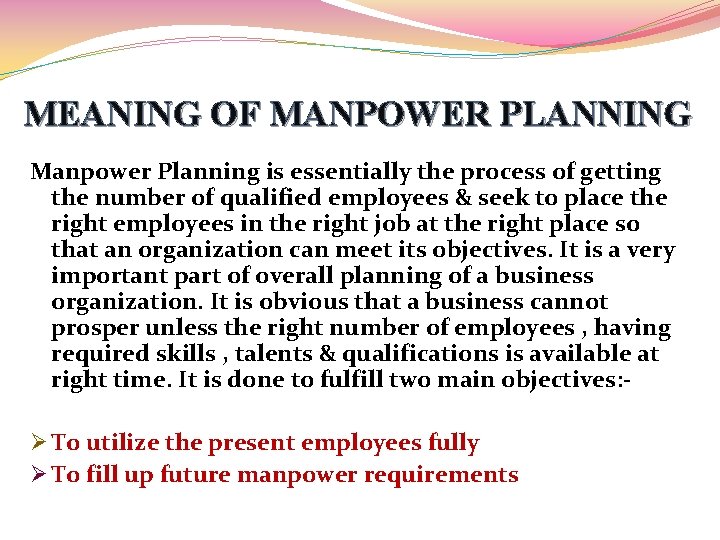 MEANING OF MANPOWER PLANNING

Manpower Planning is essentially the process of getting the number of qualified employees & seek to place the right employees in the right job at the right place so that an organization can meet its objectives. It is a very important part of overall planning of a business organization. It is obvious that a business cannot prosper unless the right number of employees , having required skills , talents & qualifications is available at right time. It is done to fulfill two main objectives:-

➢ To utilize the present employees fully
➢ To fill up future manpower requirements